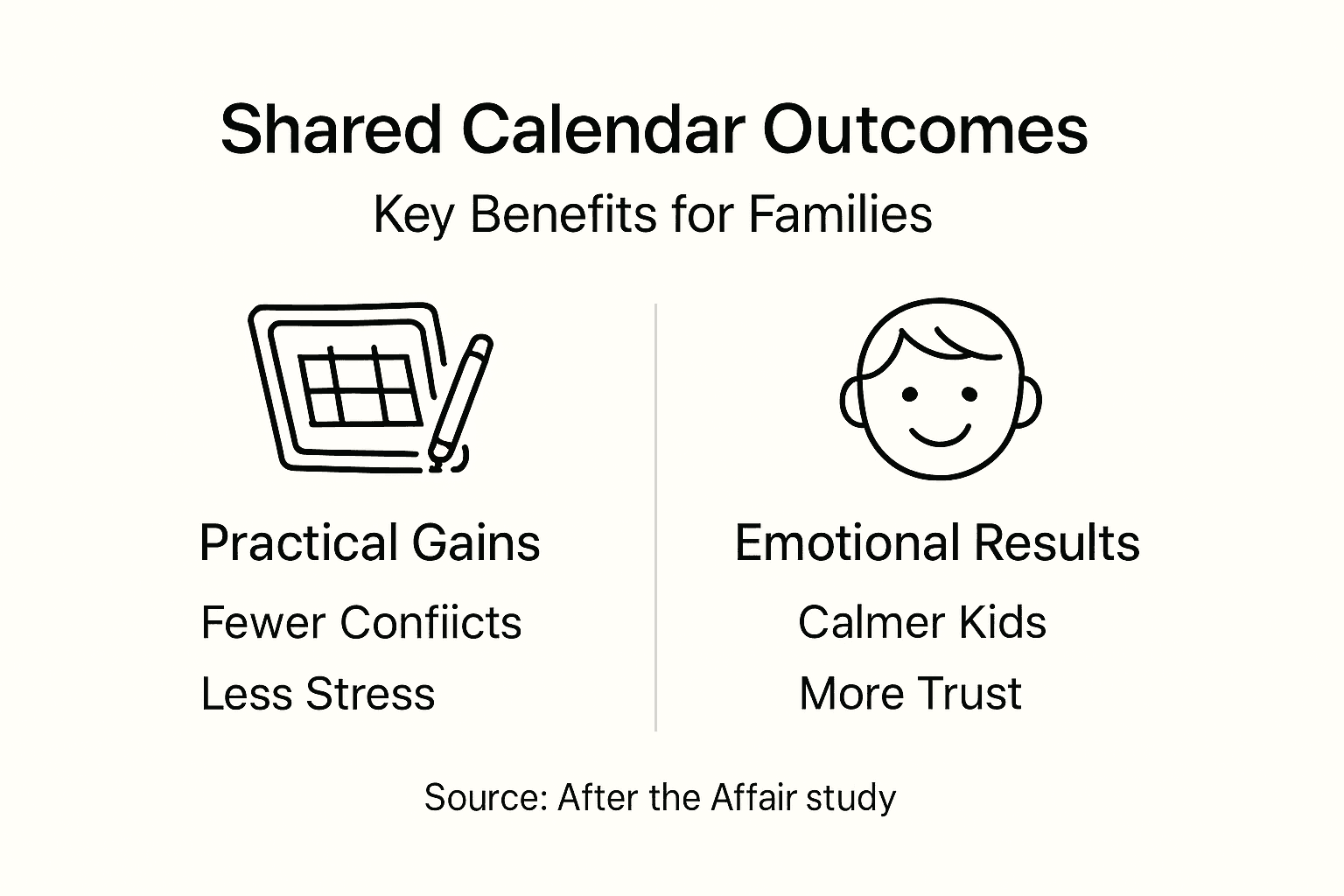 Shared Calendar Outcomes

Key Benefits for Families

Practical Gains

Fewer Confiicts

Less Stress

Emotional Results

Calmer Kids

More Trust

Source: After the Affair study